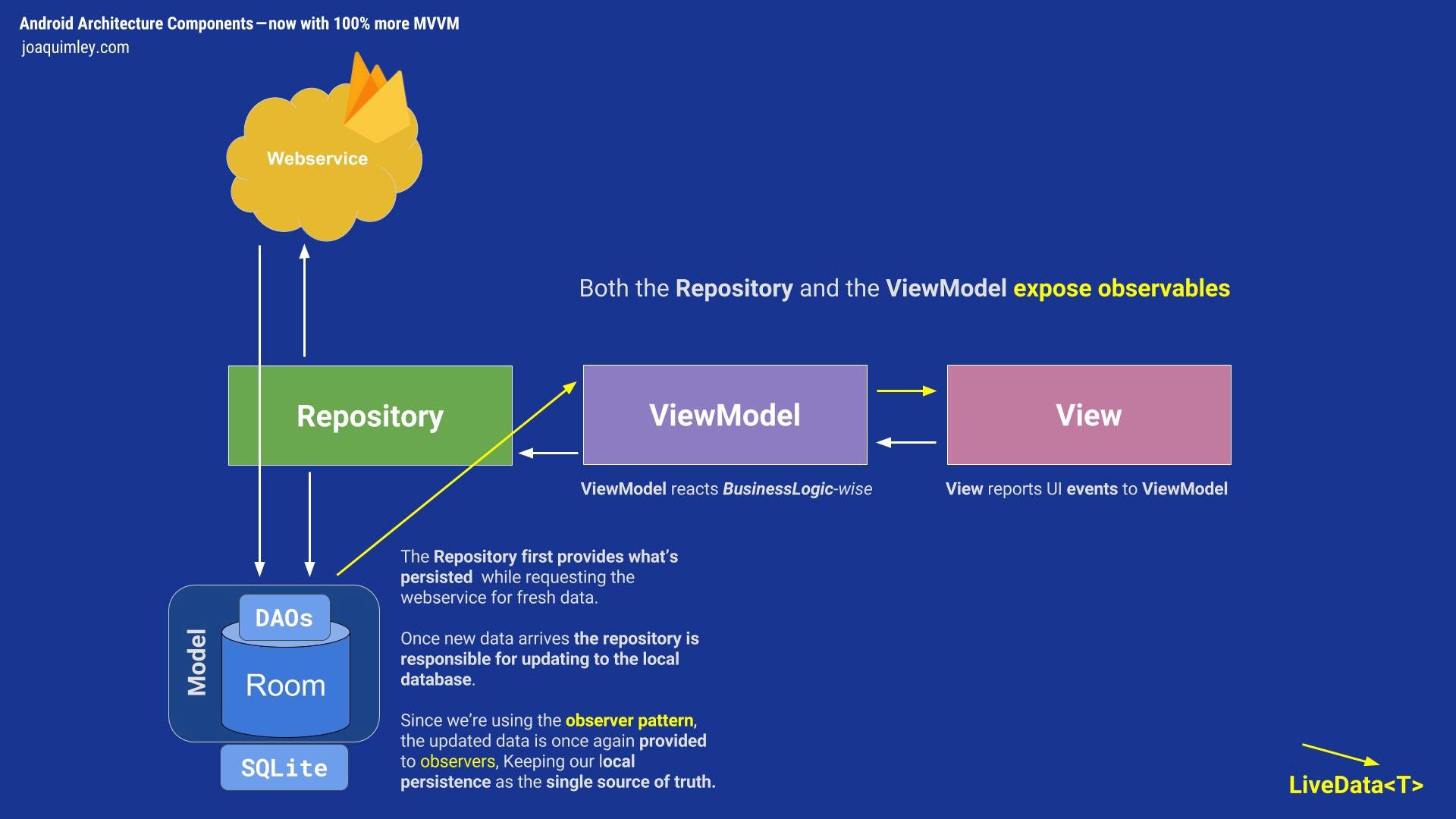 Android Architecture Components—now with 100% more MVVM
joaquimley.com

Webservice

Both the Repository and the ViewModel expose observables

Repository

ViewModel

View

ViewModel reacts BusinessLogic-wise

View reports UI events to ViewModel

Model

DAOs

Room

SQLite

The Repository first provides what's persisted while requesting the webservice for fresh data.

Once new data arrives the repository is responsible for updating to the local database.

Since we're using the observer pattern, the updated data is once again provided to observers, Keeping our local persistence as the single source of truth.

LiveData<T>